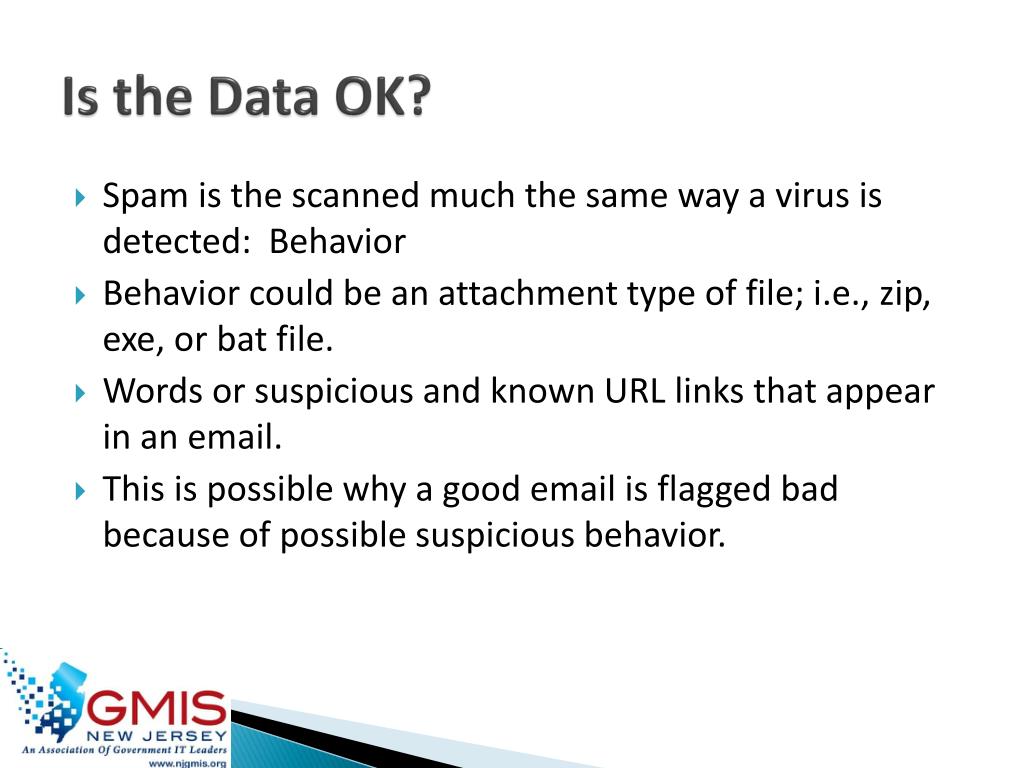 Is the Data OK?

Spam is the scanned much the same way a virus is detected:  Behavior

Behavior could be an attachment type of file; i.e., zip, exe, or bat file.

Words or suspicious and known URL links that appear in an email.

This is possible why a good email is flagged bad because of possible suspicious behavior.

GMIS
NEW JERSEY
An Association Of Government IT Leaders
www.njgmis.org